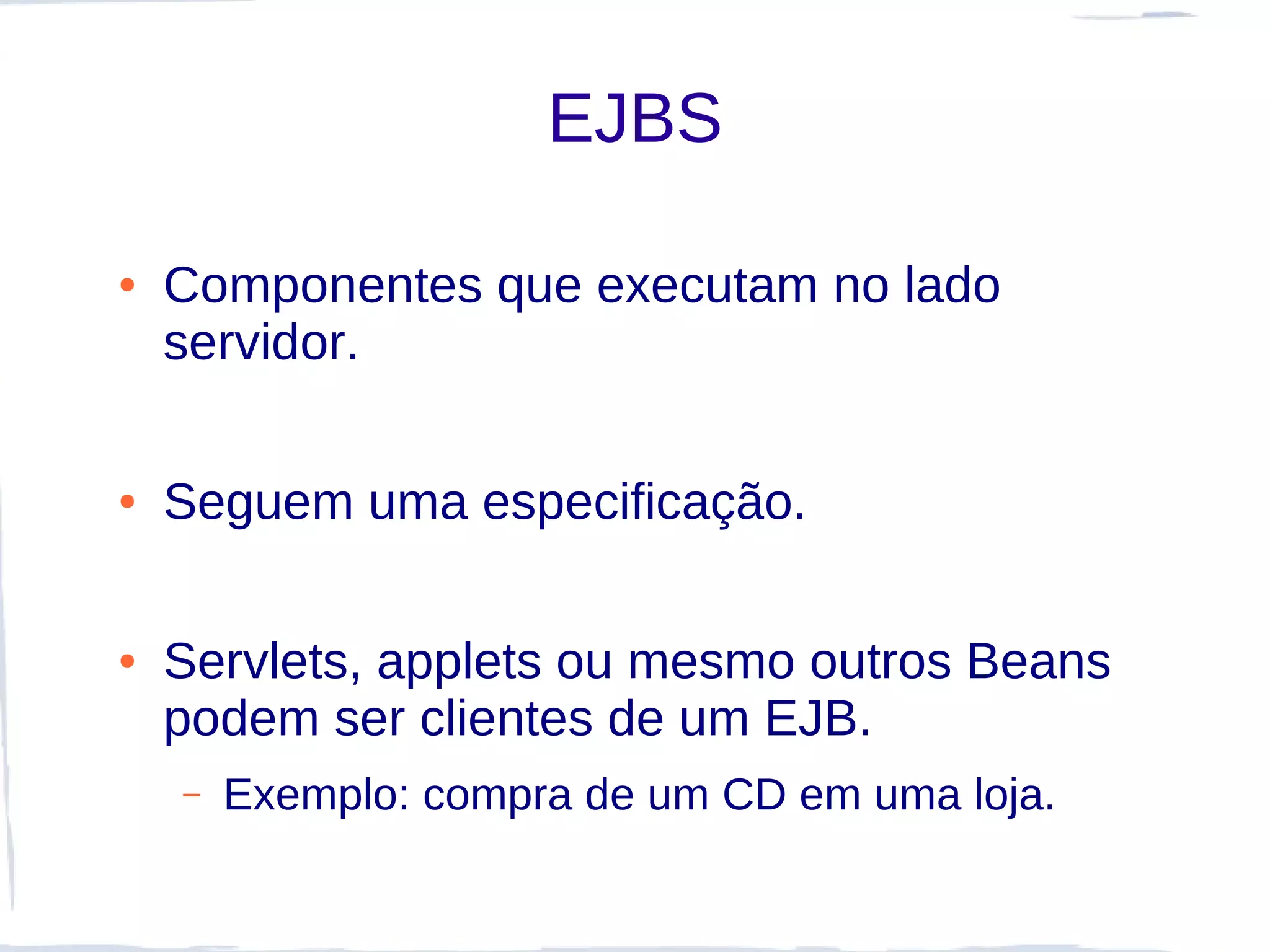 EJBS

• Componentes que executam no lado servidor.

• Seguem uma especificação.

• Servlets, applets ou mesmo outros Beans podem ser clientes de um EJB.

– Exemplo: compra de um CD em uma loja.